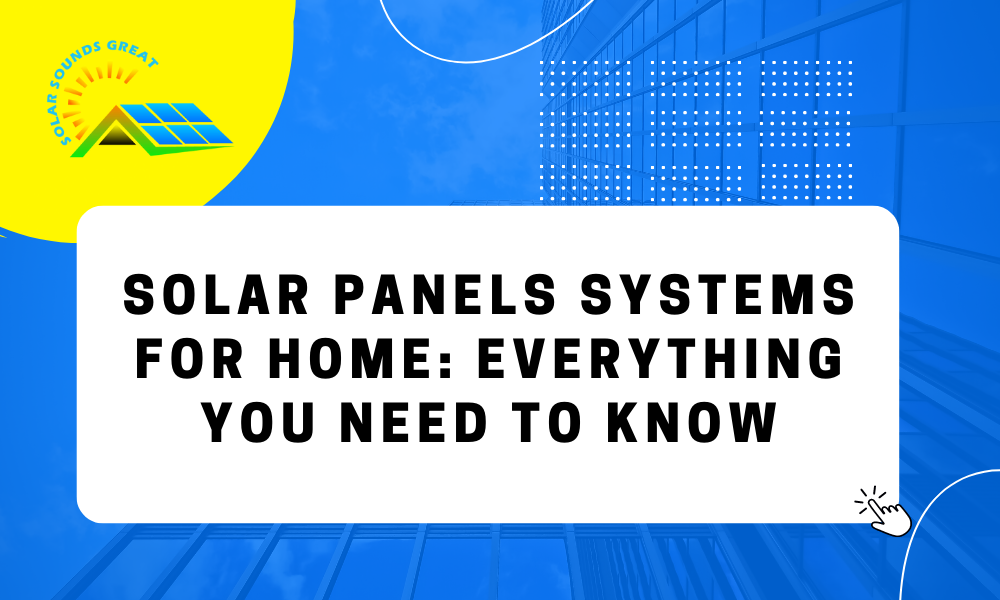 SOLAR SOUNDS GREAT

SOLAR PANELS SYSTEMS FOR HOME: EVERYTHING YOU NEED TO KNOW